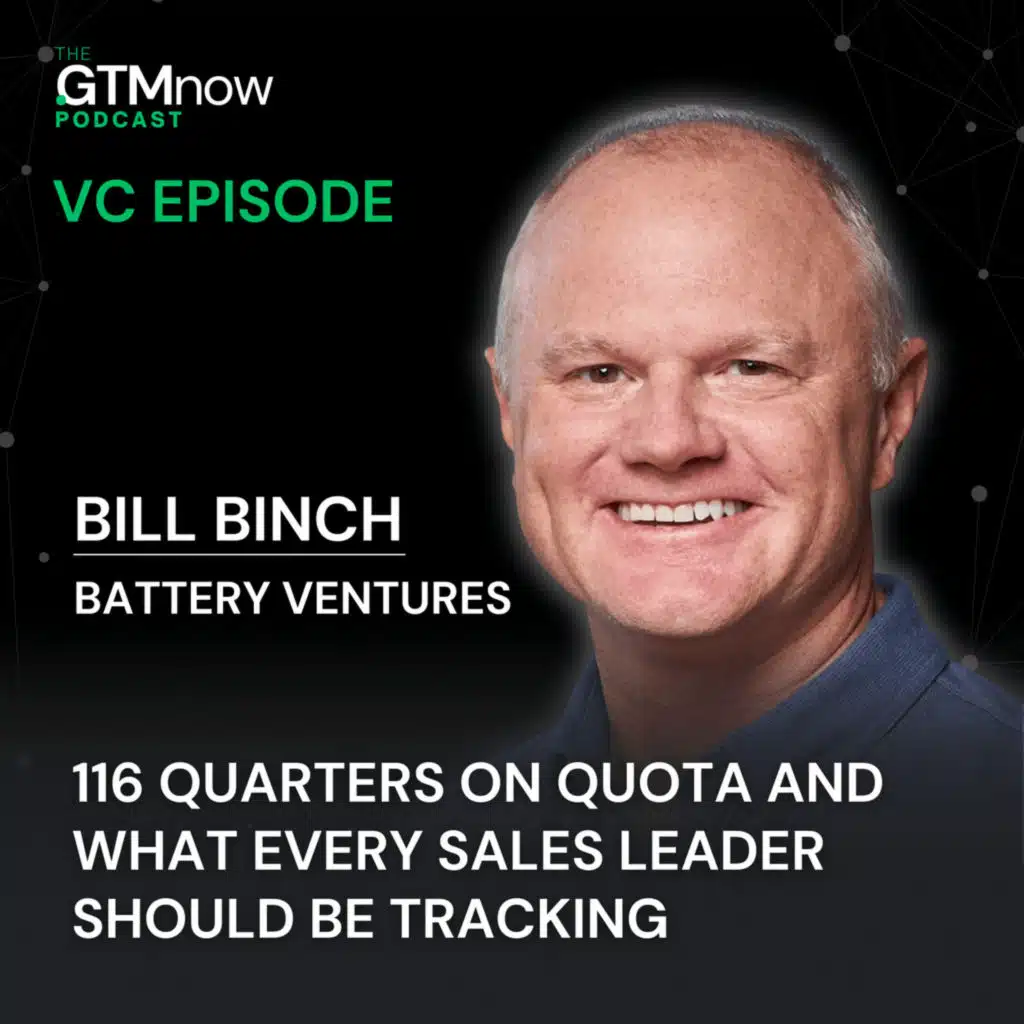 THE
.GTMnow
PODCAST

VC EPISODE

BILL BINCH

BATTERY VENTURES

116 QUARTERS ON QUOTA AND WHAT EVERY SALES LEADER SHOULD BE TRACKING